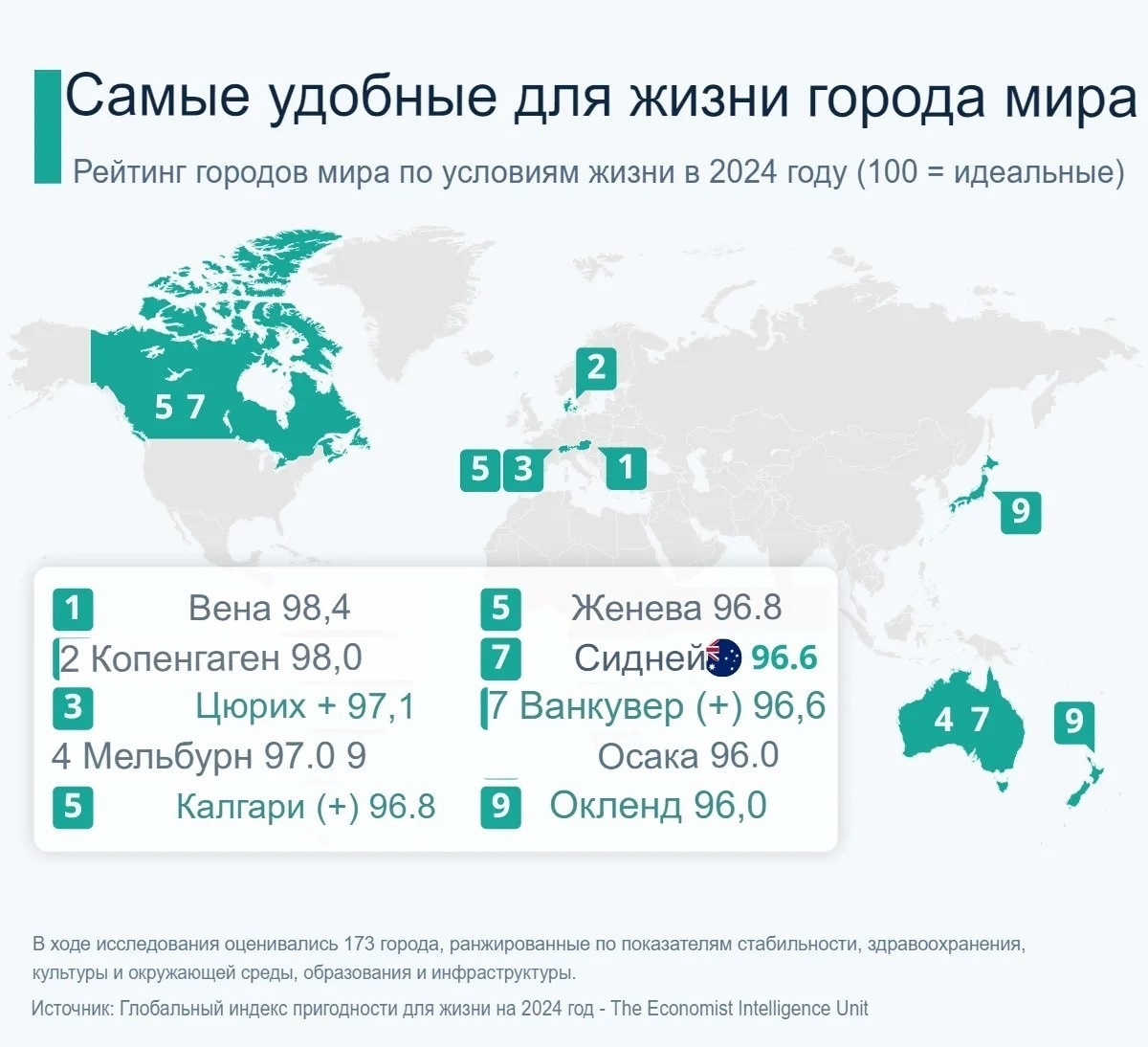 Самые удобные для жизни города мира

Рейтинг городов мира по условиям жизни в 2024 году (100 = идеальные)

5 7

2

5 3

1

9

4 7

9

1 Вена 98,4
2 Копенгаген 98,0
3 Цюрих + 97,1
4 Мельбурн 97.0 9
5 Калгари (+) 96.8

5 Женева 96.8
7 Сидней 96.6
7 Ванкувер (+) 96,6
Осака 96.0
9 Окленд 96,0

В ходе исследования оценивались 173 города, ранжированные по показателям стабильности, здравоохранения, культуры и окружающей среды, образования и инфраструктуры.

Источник: Глобальный индекс пригодности для жизни на 2024 год - The Economist Intelligence Unit